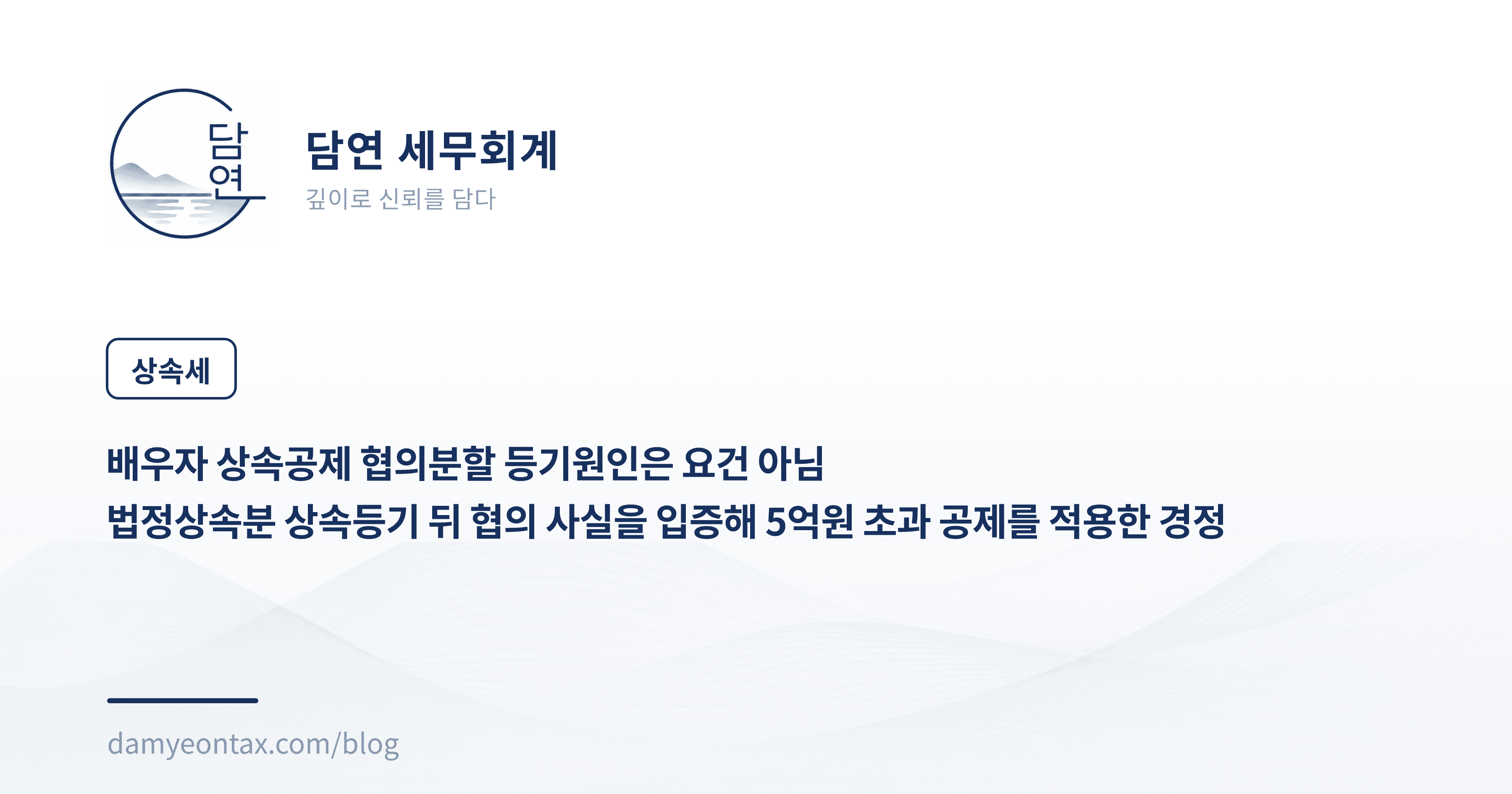 담연

담연 세무회계
깊이로 신뢰를 담다

상속세

배우자 상속공제 협의분할 등기원인은 요건 아님
법정상속분 상속등기 뒤 협의 사실을 입증해 5억원 초과 공제를 적용한 경정

damyeontax.com/blog